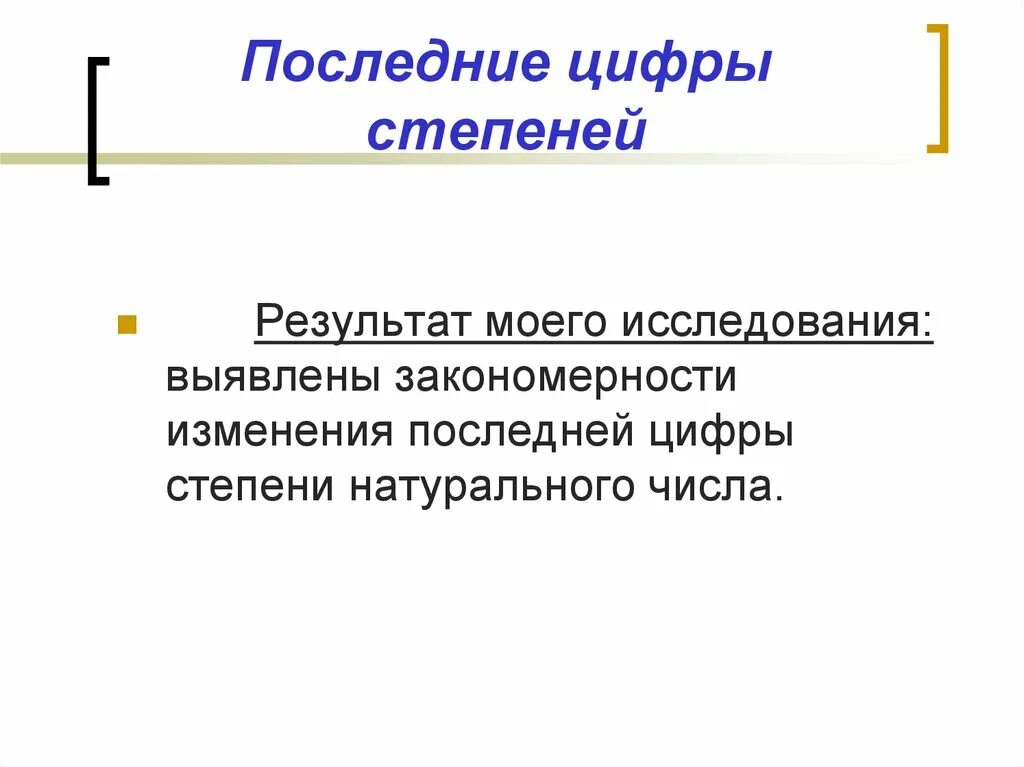 Последние цифры степеней

Результат моего исследования: выявлены закономерности изменения последней цифры степени натурального числа.